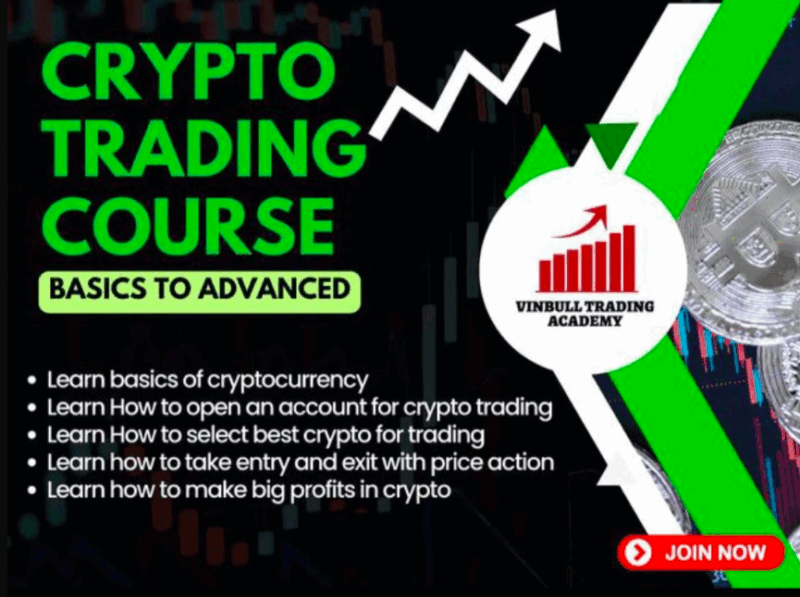 CRYPTO TRADING COURSE

BASICS TO ADVANCED

VINBULL TRADING ACADEMY

• Learn basics of cryptocurrency
• Learn How to open an account for crypto trading
• Learn How to select best crypto for trading
• Learn how to take entry and exit with price action
• Learn how to make big profits in crypto

JOIN NOW